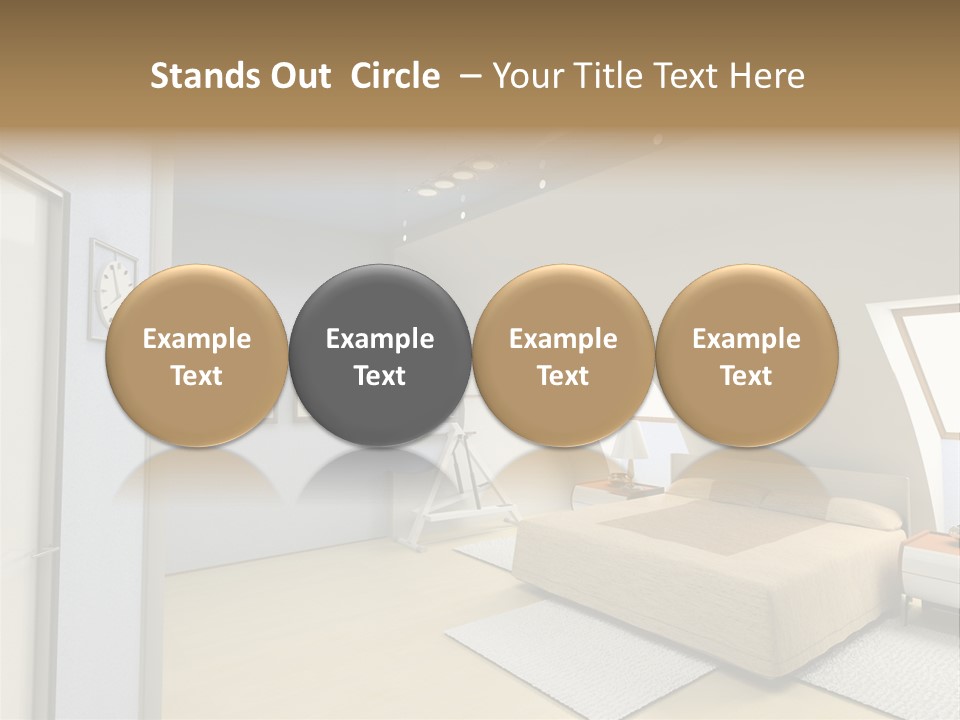 Stands Out Circle – Your Title Text Here

Example Text

Example Text

Example Text

Example Text